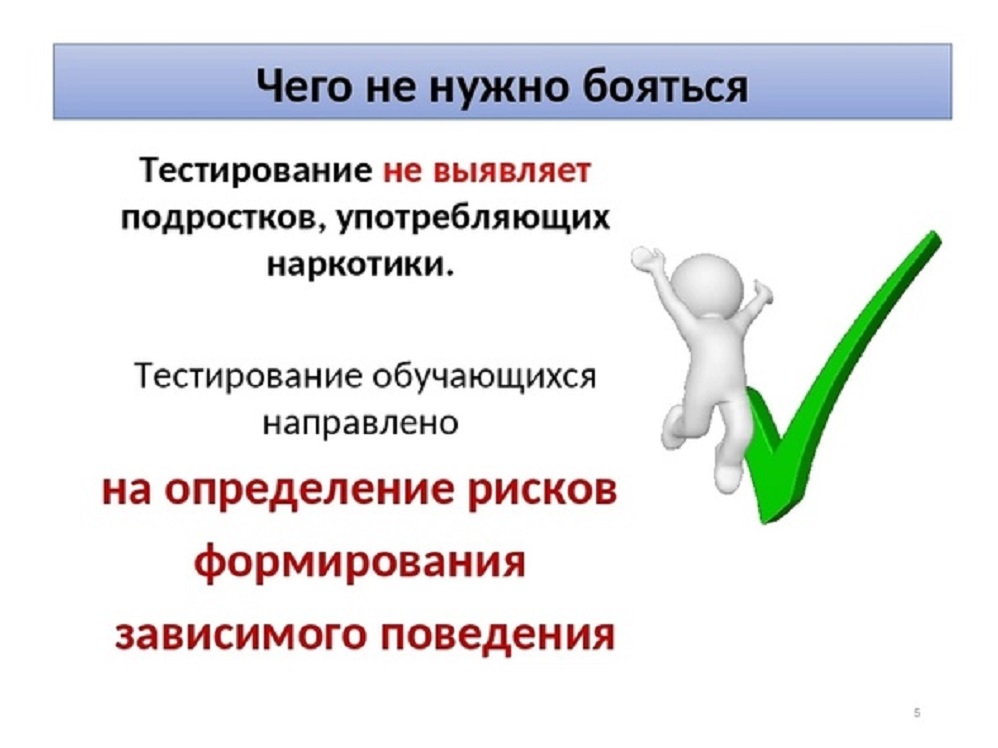 Чего не нужно бояться

Тестирование не выявляет подростков, употребляющих наркотики.

Тестирование обучающихся направлено

на определение рисков формирования зависимого поведения

5